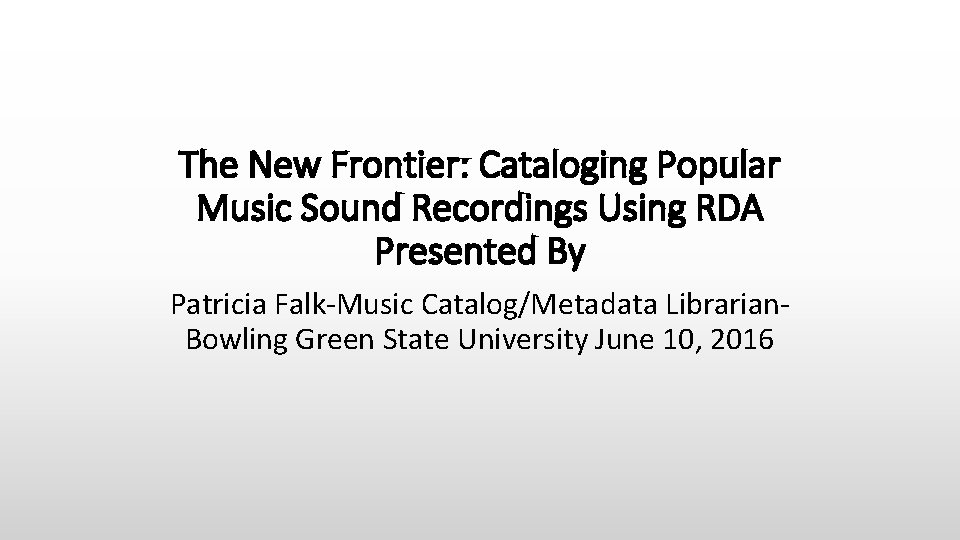 The New Frontier: Cataloging Popular Music Sound Recordings Using RDA Presented By

Patricia Falk-Music Catalog/Metadata Librarian-Bowling Green State University June 10, 2016